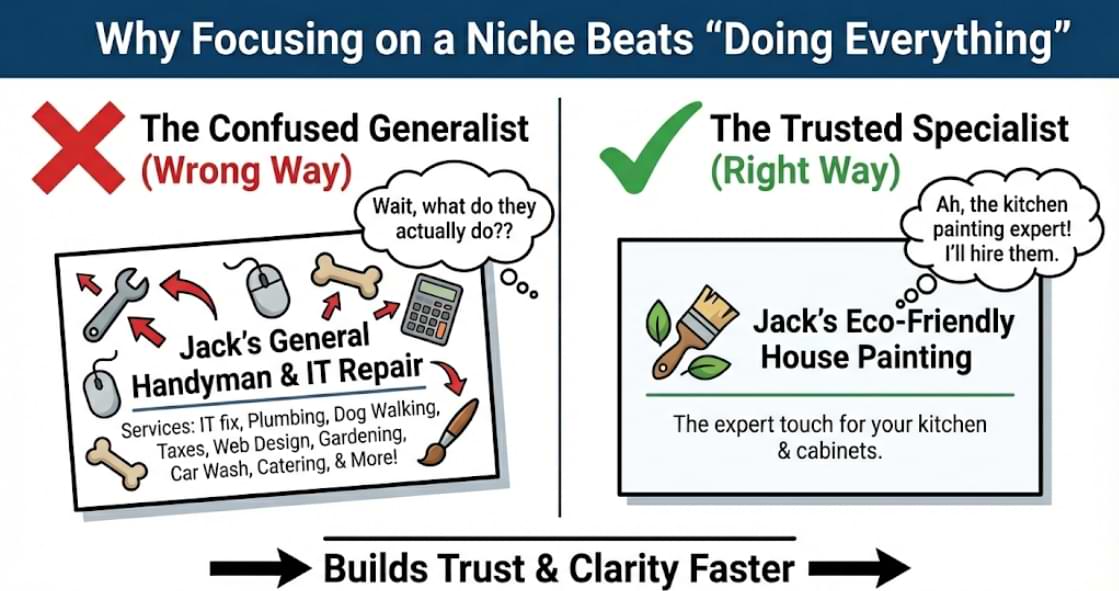 Why Focusing on a Niche Beats "Doing Everything"

The Confused Generalist
(Wrong Way)

Wait, what do they actually do??

Jack's General Handyman & IT Repair

Services: IT fix, Plumbing, Dog Walking, Taxes, Web Design, Gardening, Car Wash, Catering, & More!

The Trusted Specialist
(Right Way)

Ah, the kitchen painting expert! I'll hire them.

Jack's Eco-Friendly House Painting

The expert touch for your kitchen & cabinets.

Builds Trust & Clarity Faster